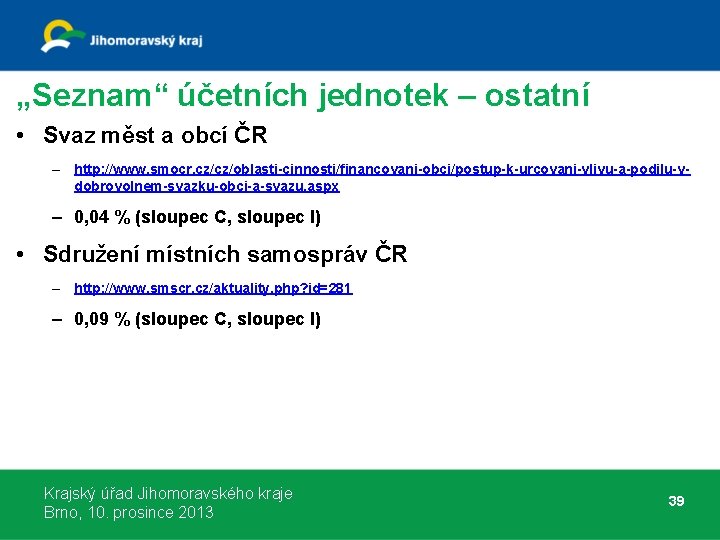 Jihomoravský kraj

„Seznam“ účetních jednotek – ostatní

• Svaz měst a obcí ČR

– http://www.smocr.cz/cz/oblasti-cinnosti/financovani-obci/postup-k-urcovani-vlivu-a-podilu-v-dobrovolnem-svazku-obci-a-svazu.aspx

– 0,04 % (sloupec C, sloupec I)

• Sdružení místních samospráv ČR

– http://www.smscr.cz/aktuality.php?id=281

– 0,09 % (sloupec C, sloupec I)

Krajský úřad Jihomoravského kraje
Brno, 10. prosince 2013

39